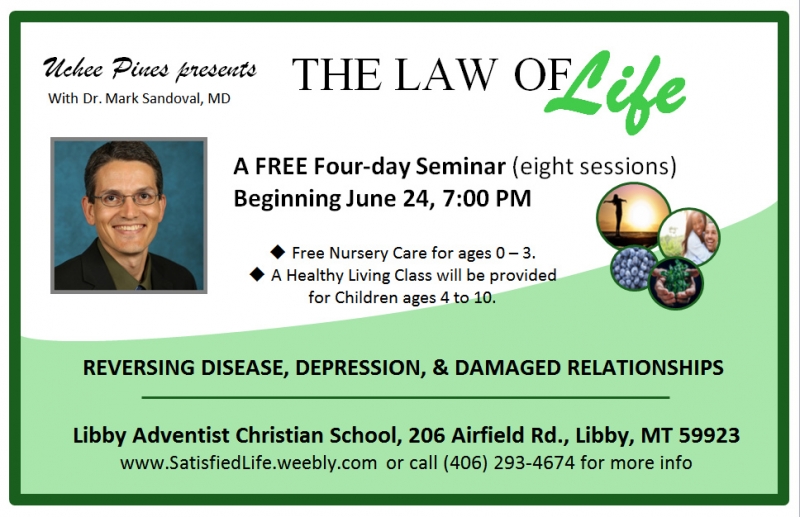 Uchee Pines presents
With Dr. Mark Sandoval, MD

THE LAW OF Life

A FREE Four-day Seminar (eight sessions)
Beginning June 24, 7:00 PM

◆ Free Nursery Care for ages 0 – 3.
◆ A Healthy Living Class will be provided for Children ages 4 to 10.

REVERSING DISEASE, DEPRESSION, & DAMAGED RELATIONSHIPS

Libby Adventist Christian School, 206 Airfield Rd., Libby, MT 59923
www.SatisfiedLife.weebly.com or call (406) 293-4674 for more info